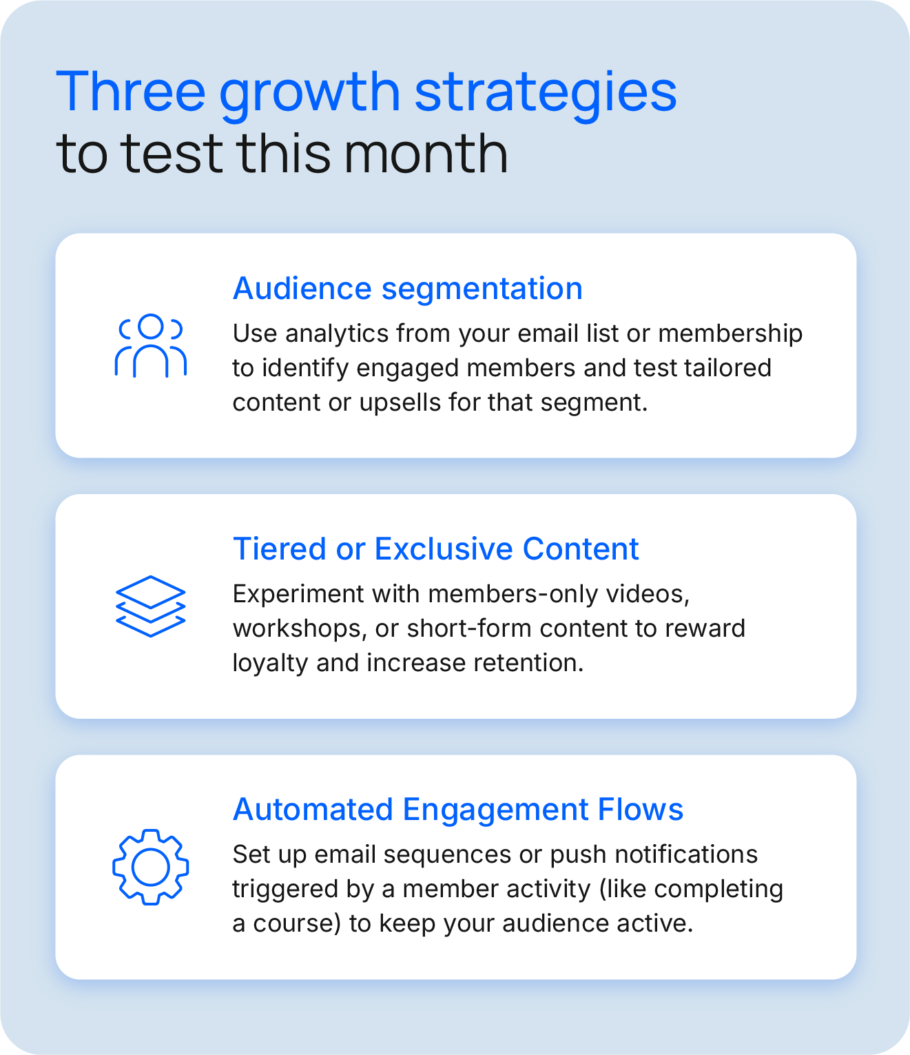 Three growth strategies to test this month

Audience segmentation

Use analytics from your email list or membership to identify engaged members and test tailored content or upsells for that segment.

Tiered or Exclusive Content

Experiment with members-only videos, workshops, or short-form content to reward loyalty and increase retention.

Automated Engagement Flows

Set up email sequences or push notifications triggered by a member activity (like completing a course) to keep your audience active.